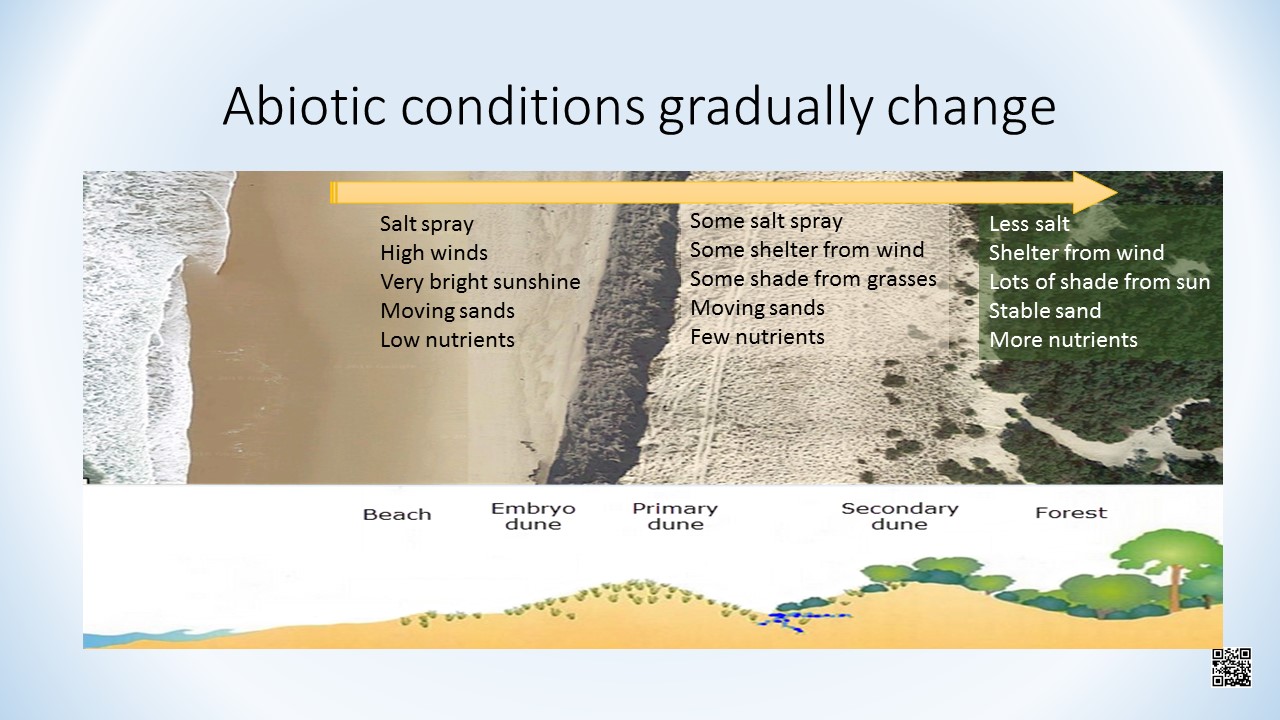 Abiotic conditions gradually change

Salt spray
High winds
Very bright sunshine
Moving sands
Low nutrients

Some salt spray
Some shelter from wind
Some shade from grasses
Moving sands
Few nutrients

Less salt
Shelter from wind
Lots of shade from sun
Stable sand
More nutrients

Beach

Embryo dune

Primary dune

Secondary dune

Forest